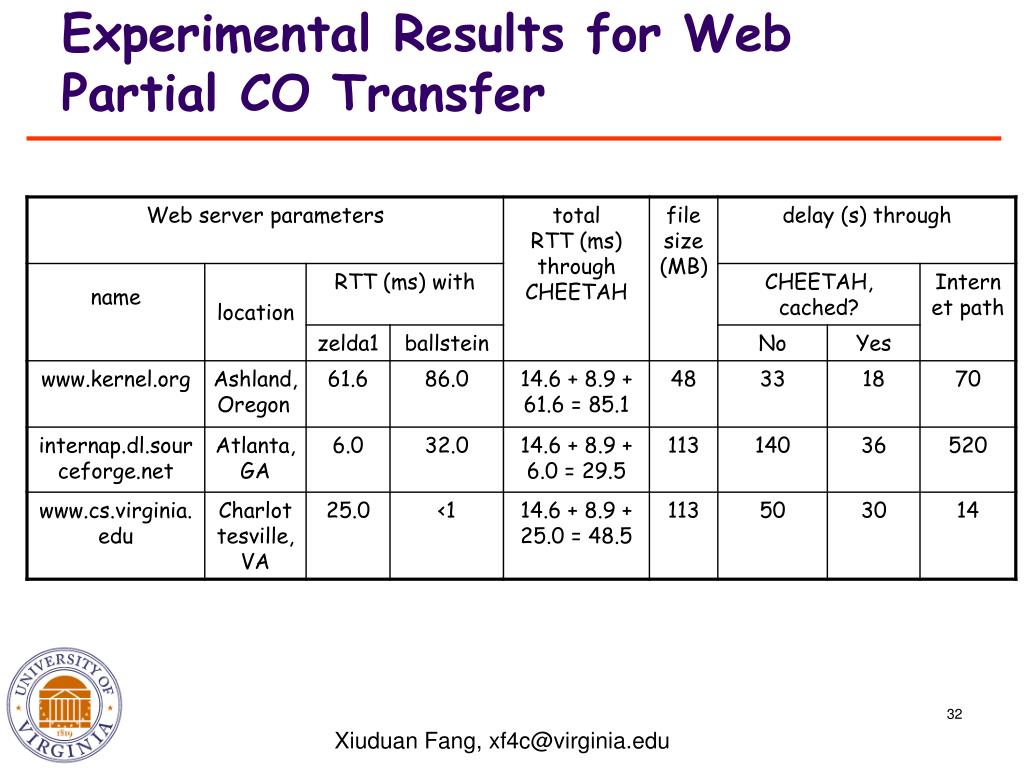 Experimental Results for Web Partial CO Transfer

| Web server parameters | | | | total RTT (ms) through CHEETAH | file size (MB) | delay (s) through | | |
|---|---|---|---|---|---|---|---|---|
| name | location | RTT (ms) with | | | | CHEETAH, cached? | | Internet path |
| | | zelda1 | ballstein | | | No | Yes | |
| www.kernel.org | Ashland, Oregon | 61.6 | 86.0 | 14.6 + 8.9 + 61.6 = 85.1 | 48 | 33 | 18 | 70 |
| internap.dl.sourceforge.net | Atlanta, GA | 6.0 | 32.0 | 14.6 + 8.9 + 6.0 = 29.5 | 113 | 140 | 36 | 520 |
| www.cs.virginia.edu | Charlottesville, VA | 25.0 | <1 | 14.6 + 8.9 + 25.0 = 48.5 | 113 | 50 | 30 | 14 |

UNIVERSITY OF VIRGINIA 1819

32

Xiuduan Fang, xf4c@virginia.edu